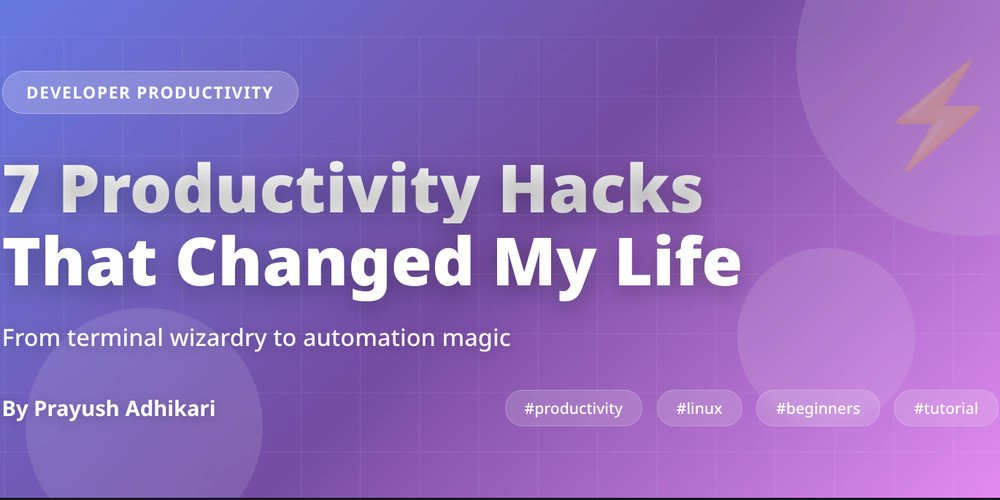 DEVELOPER PRODUCTIVITY

7 Productivity Hacks That Changed My Life

From terminal wizardry to automation magic

By Prayush Adhikari

#productivity #linux #beginners #tutorial